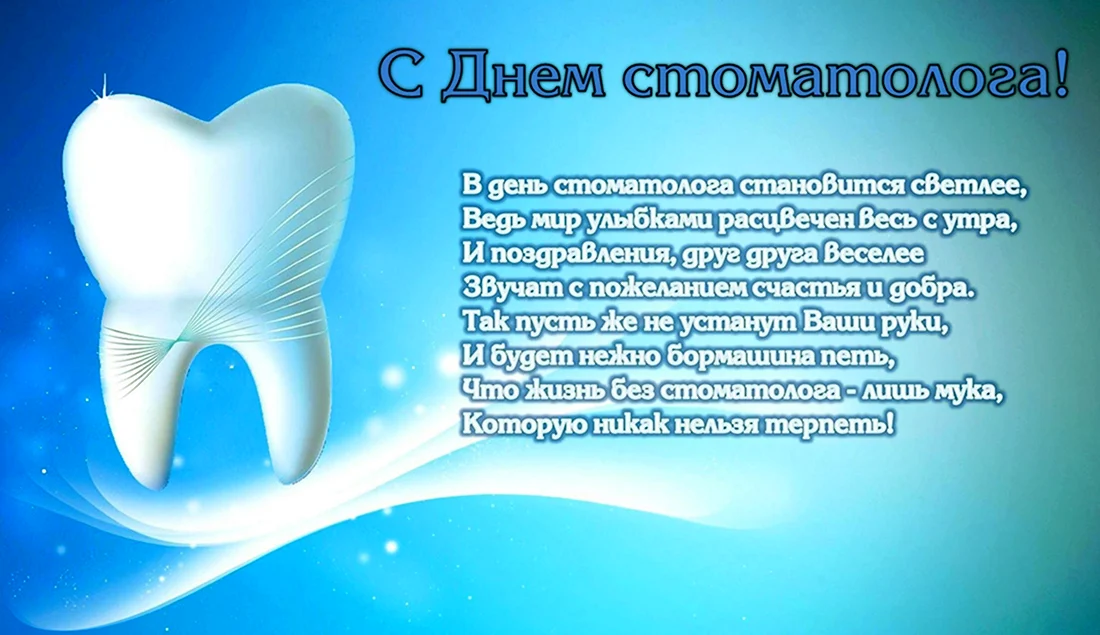 С Днем стоматолога!

В день стоматолога становится светлее,
Ведь мир улыбками расцвечен весь с утра,
И поздравления, друг друга веселее
Звучат с пожеланием счастья и добра.
Так пусть же не устанут Ваши руки,
И будет нежно бормашина петь,
Что жизнь без стоматолога - лишь мука,
Которую никак нельзя терпеть!